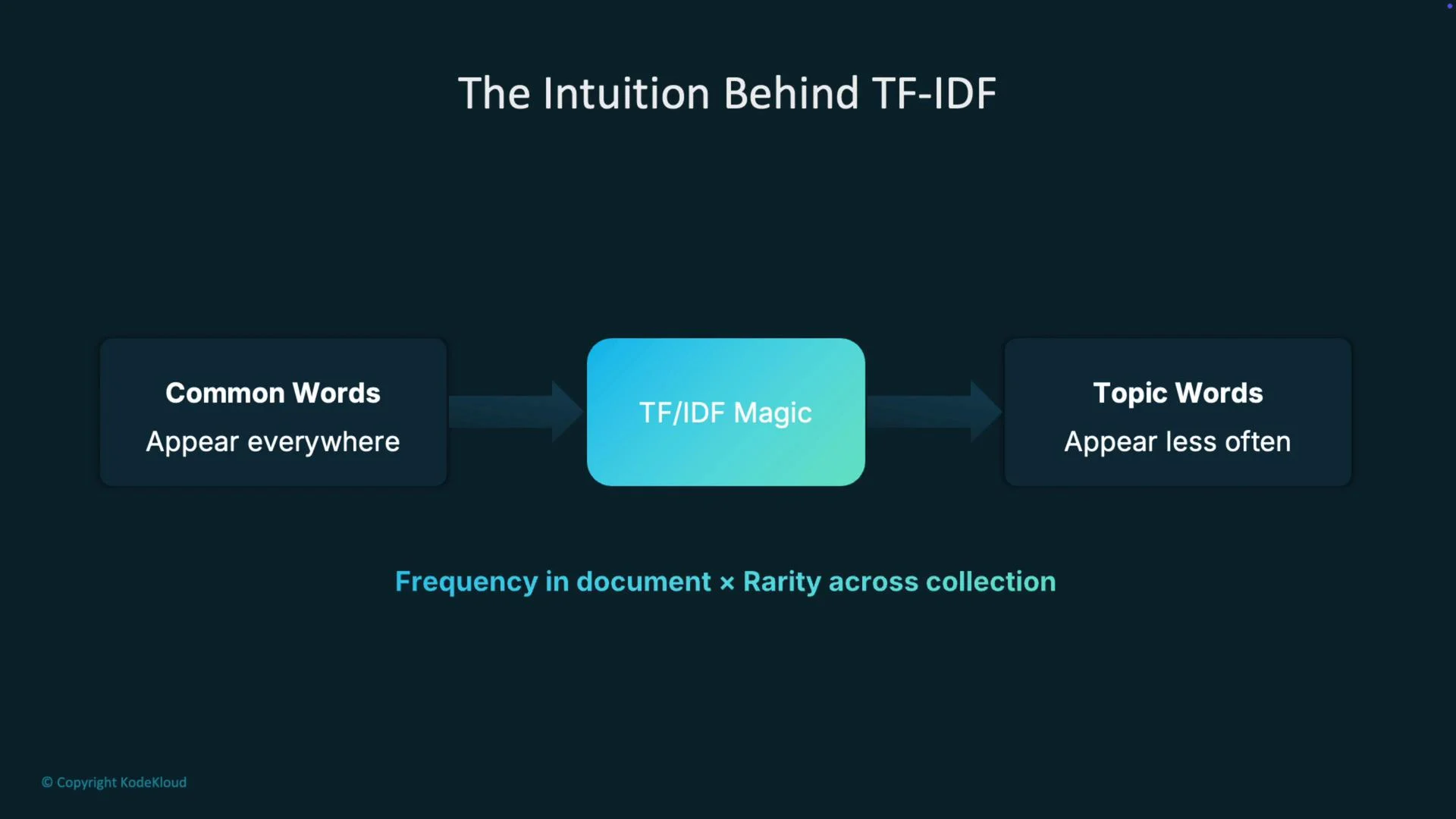 The Intuition Behind TF-IDF

Common Words
Appear everywhere

TF/IDF Magic

Topic Words
Appear less often

Frequency in document × Rarity across collection

© Copyright KodeKloud